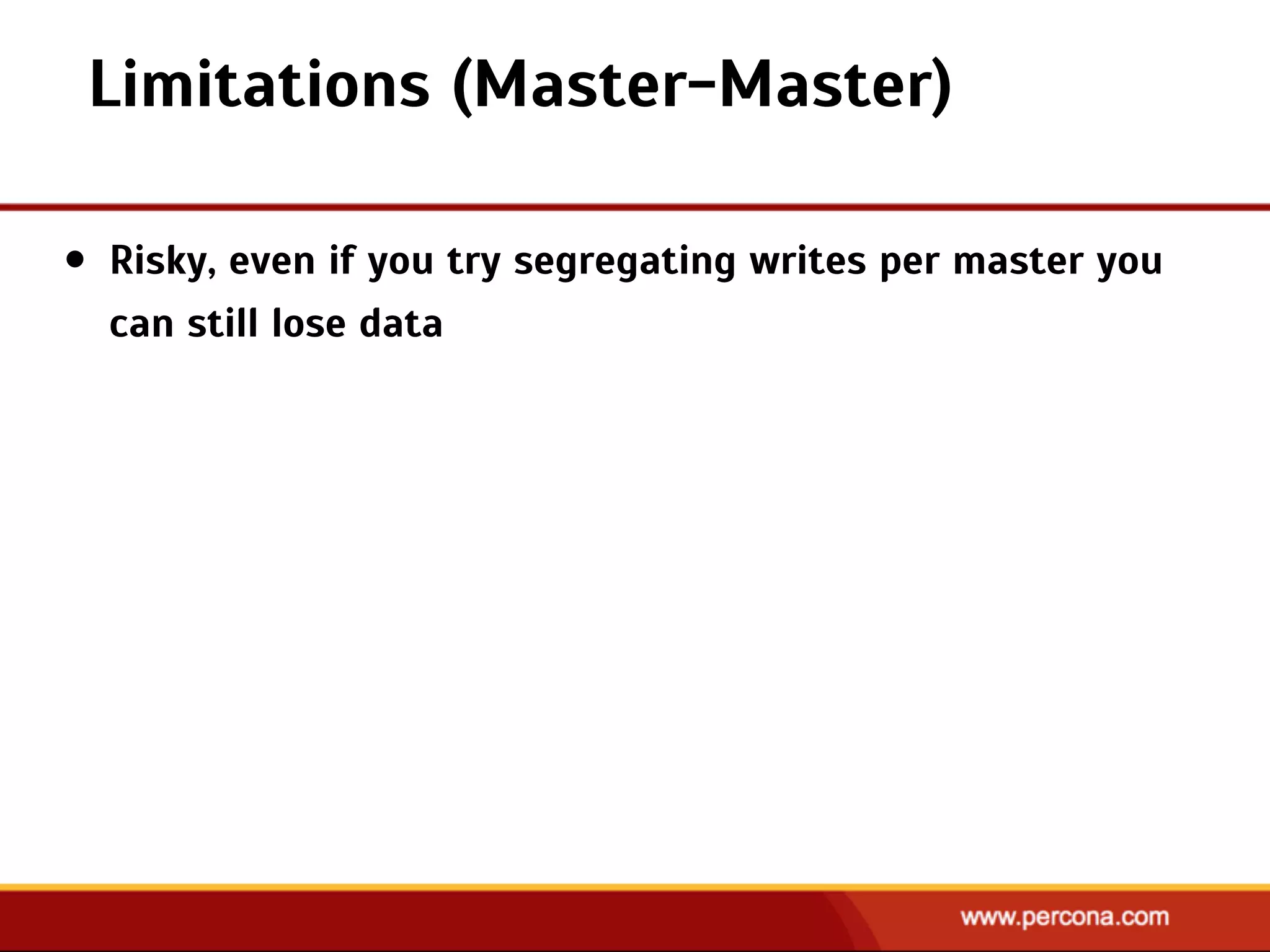 Limitations (Master–Master)

• Risky, even if you try segregating writes per master you can still lose data

www.percona.com